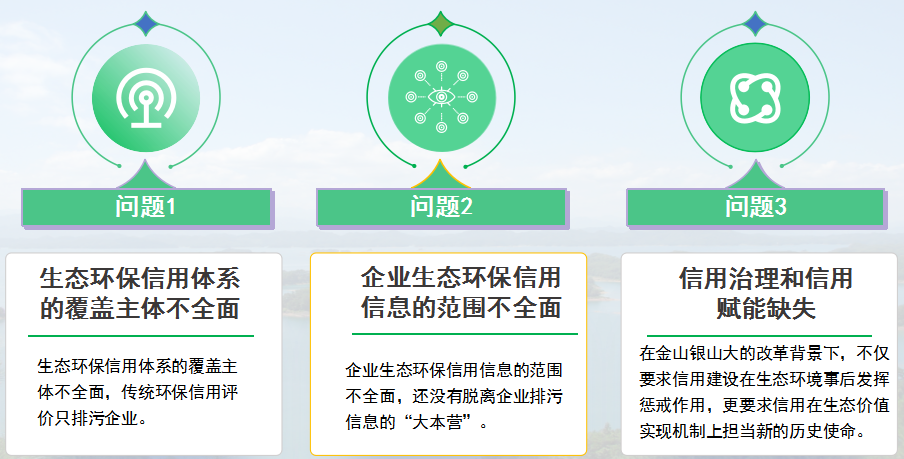 问题1

生态环保信用体系的覆盖主体不全面

生态环保信用体系的覆盖主体不全面，传统环保信用评价只排污企业。

问题2

企业生态环保信用信息的范围不全面

企业生态环保信用信息的范围不全面，还没有脱离企业排污信息的“大本营”。

问题3

信用治理和信用赋能缺失

在金山银山大的改革背景下，不仅要求信用建设在生态环境事后发挥惩戒作用，更要求信用在生态价值实现机制上担当新的历史使命。